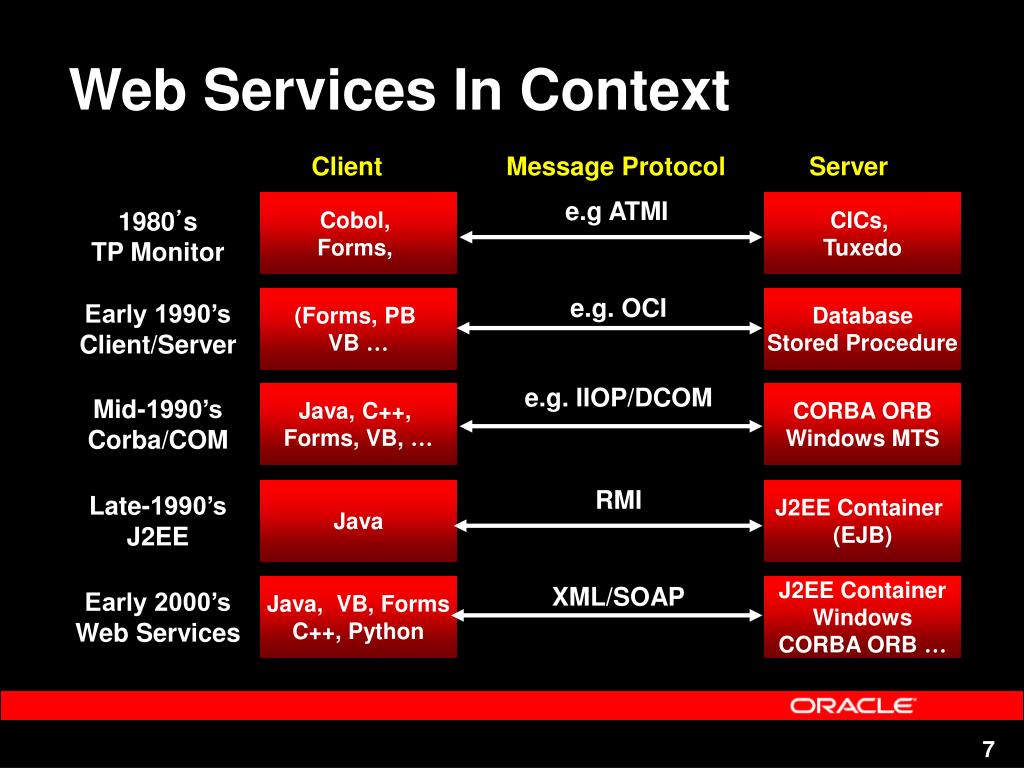 Web Services In Context

| | Client | Message Protocol | Server |
|---|---|---|---|
| 1980's TP Monitor | Cobol, Forms, | e.g ATMI | CICs, Tuxedo |
| Early 1990's Client/Server | (Forms, PB VB … | e.g. OCI | Database Stored Procedure |
| Mid-1990's Corba/COM | Java, C++, Forms, VB, … | e.g. IIOP/DCOM | CORBA ORB Windows MTS |
| Late-1990's J2EE | Java | RMI | J2EE Container (EJB) |
| Early 2000's Web Services | Java, VB, Forms C++, Python | XML/SOAP | J2EE Container Windows CORBA ORB … |

ORACLE

7